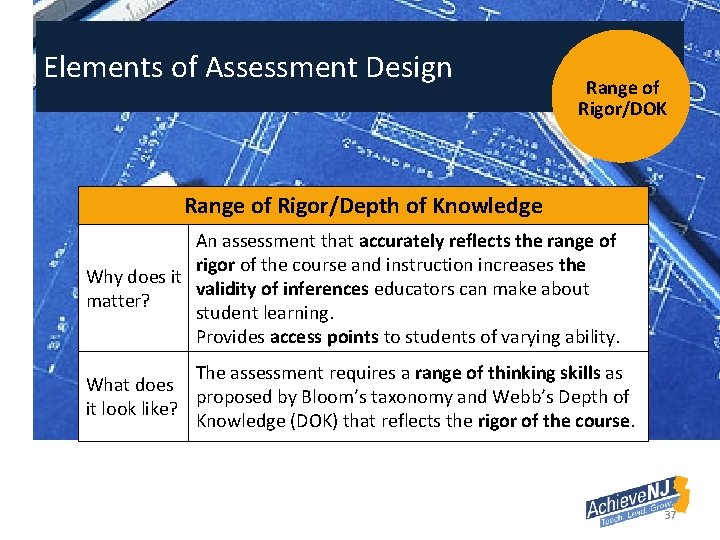 Elements of Assessment Design

Range of Rigor/DOK

| Range of Rigor/Depth of Knowledge | |
|---|---|
| Why does it matter? | An assessment that accurately reflects the range of rigor of the course and instruction increases the validity of inferences educators can make about student learning. Provides access points to students of varying ability. |
| What does it look like? | The assessment requires a range of thinking skills as proposed by Bloom's taxonomy and Webb's Depth of Knowledge (DOK) that reflects the rigor of the course. |

AchieveNJ
Teach. Lead. Grow.

37